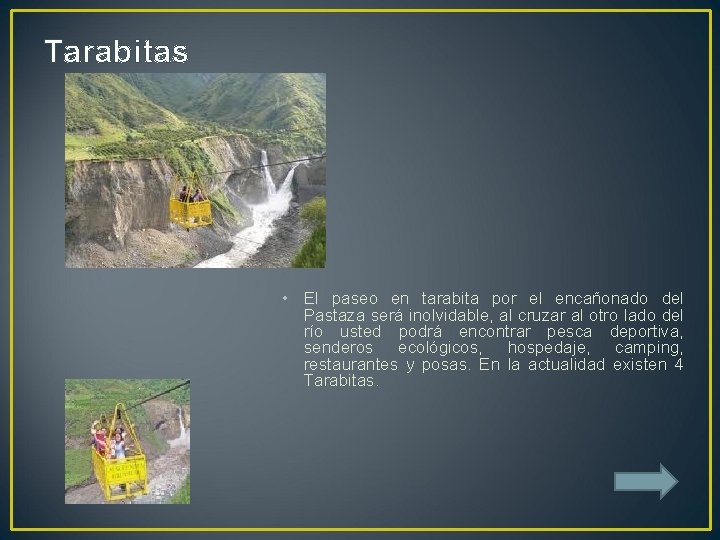 Tarabitas

• El paseo en tarabita por el encañonado del Pastaza será inolvidable, al cruzar al otro lado del río usted podrá encontrar pesca deportiva, senderos ecológicos, hospedaje, camping, restaurantes y posas. En la actualidad existen 4 Tarabitas.